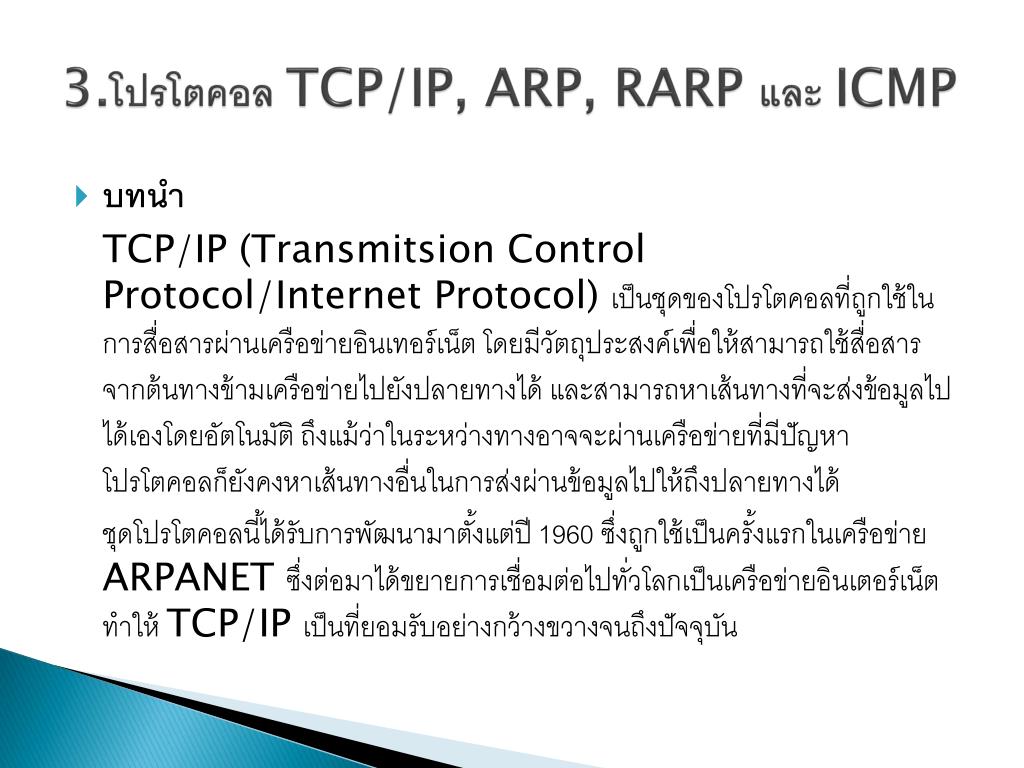 3.โปรโตคอล TCP/IP, ARP, RARP และ ICMP

บทนำ

TCP/IP (Transmitsion Control Protocol/Internet Protocol) เป็นชุดของโปรโตคอลที่ถูกใช้ในการสื่อสารผ่านเครือข่ายอินเทอร์เน็ต โดยมีวัตถุประสงค์เพื่อให้สามารถใช้สื่อสารจากต้นทางข้ามเครือข่ายไปยังปลายทางได้ และสามารถหาเส้นทางที่จะส่งข้อมูลไปได้เองโดยอัตโนมัติ ถึงแม้ว่าในระหว่างทางอาจจะผ่านเครือข่ายที่มีปัญหา โปรโตคอลก็ยังคงหาเส้นทางอื่นในการส่งผ่านข้อมูลไปให้ถึงปลายทางได้

ชุดโปรโตคอลนี้ได้รับการพัฒนามาตั้งแต่ปี 1960 ซึ่งถูกใช้เป็นครั้งแรกในเครือข่าย ARPANET ซึ่งต่อมาได้ขยายการเชื่อมต่อไปทั่วโลกเป็นเครือข่ายอินเตอร์เน็ต ทำให้ TCP/IP เป็นที่ยอมรับอย่างกว้างขวางจนถึงปัจจุบัน